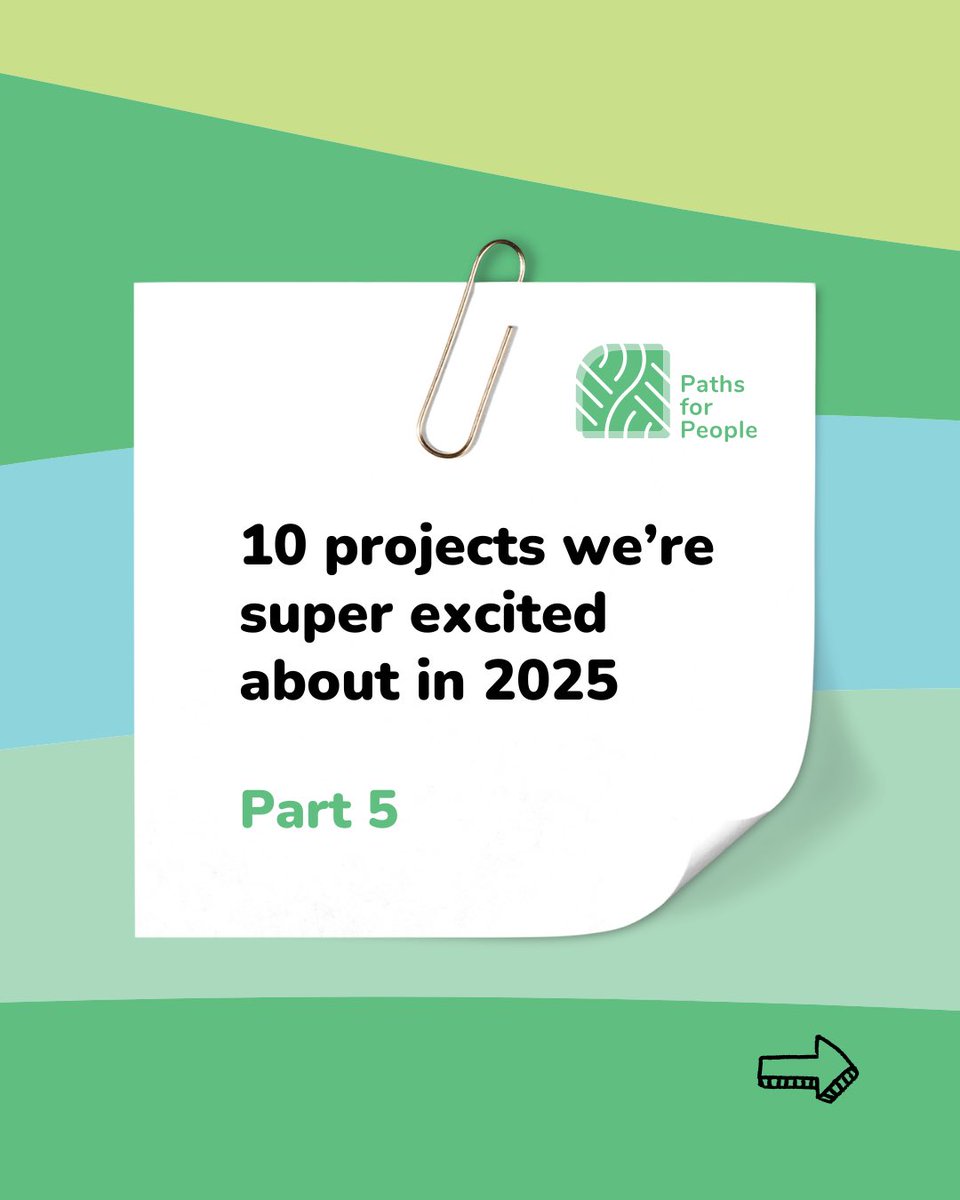 Paths for People

10 projects we're super excited about in 2025

Part 5